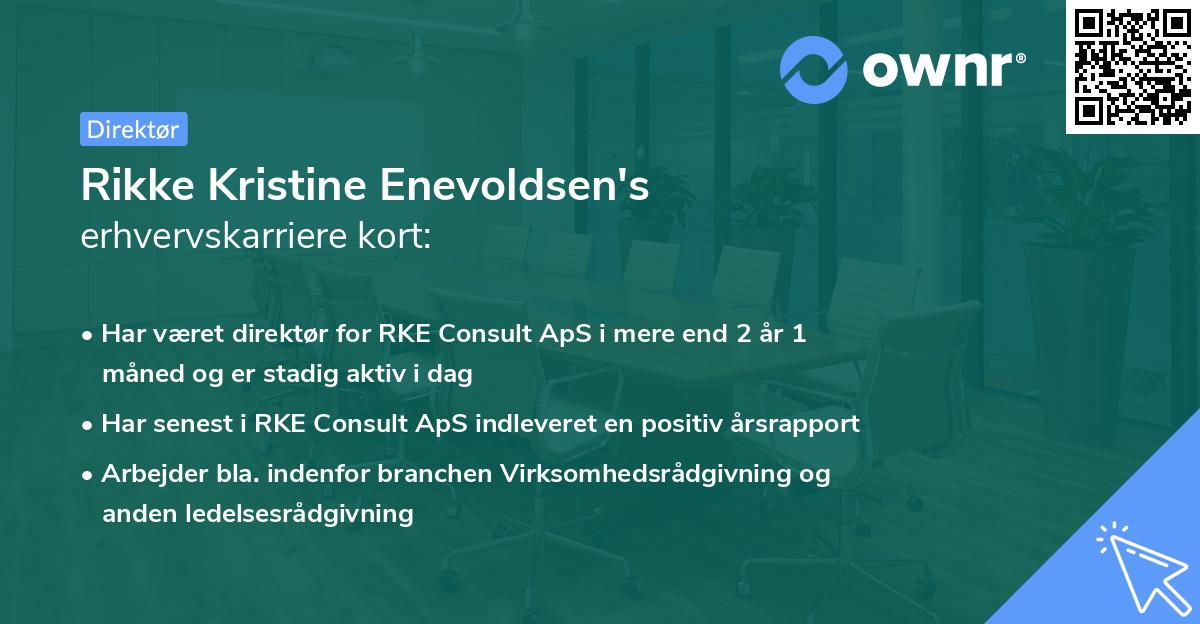 ownr®

Direktør

Rikke Kristine Enevoldsen's
erhvervskarriere kort:

• Har været direktør for RKE Consult ApS i mere end 2 år 1 måned og er stadig aktiv i dag
• Har senest i RKE Consult ApS indleveret en positiv årsrapport
• Arbejder bla. indenfor branchen Virksomhedsrådgivning og anden ledelsesrådgivning